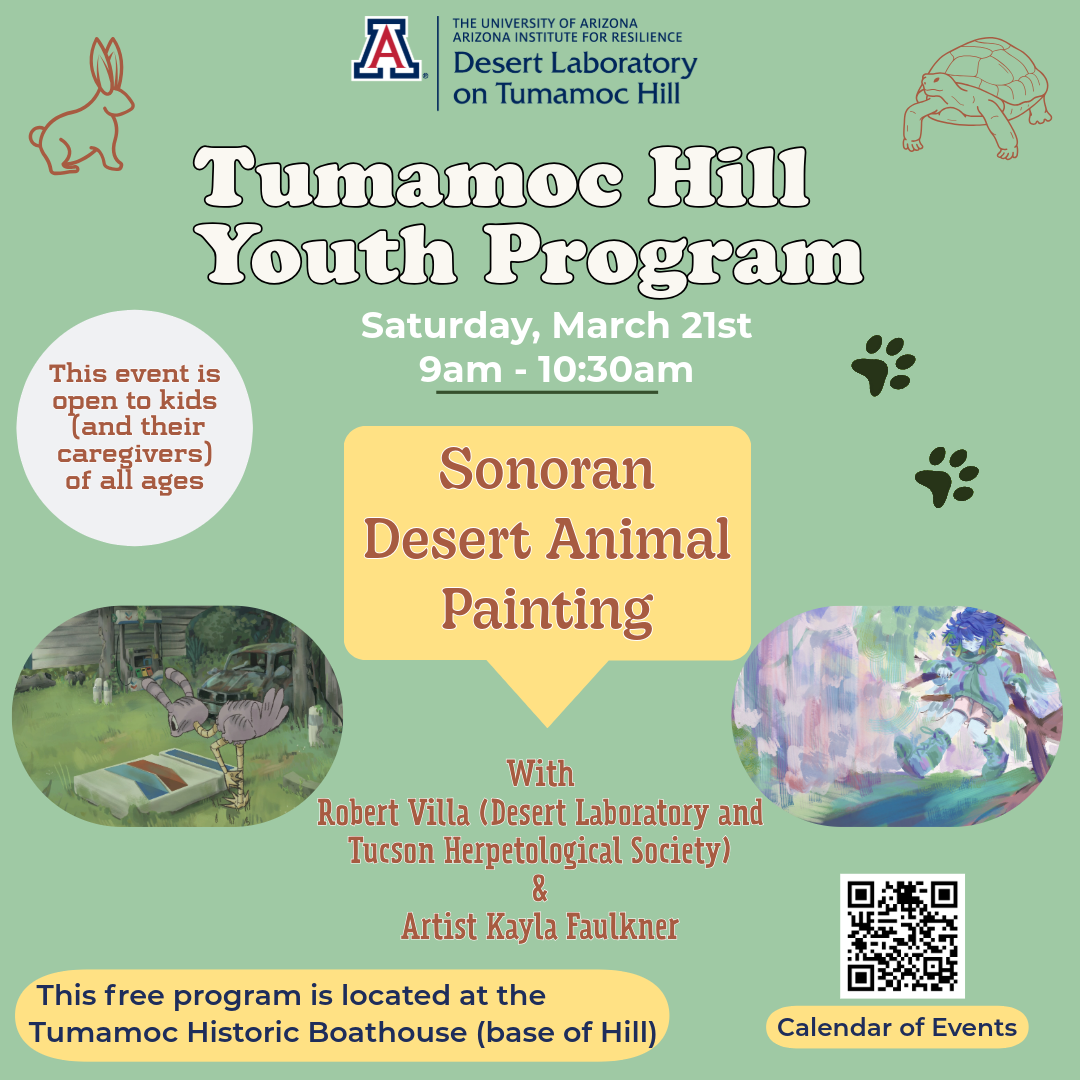 THE UNIVERSITY OF ARIZONA
ARIZONA INSTITUTE FOR RESILIENCE
Desert Laboratory on Tumamoc Hill

Tumamoc Hill Youth Program

Saturday, March 21st
9am - 10:30am

This event is open to kids (and their caregivers) of all ages

Sonoran Desert Animal Painting

With
Robert Villa (Desert Laboratory and Tucson Herpetological Society)
&
Artist Kayla Faulkner

This free program is located at the Tumamoc Historic Boathouse (base of Hill)

Calendar of Events